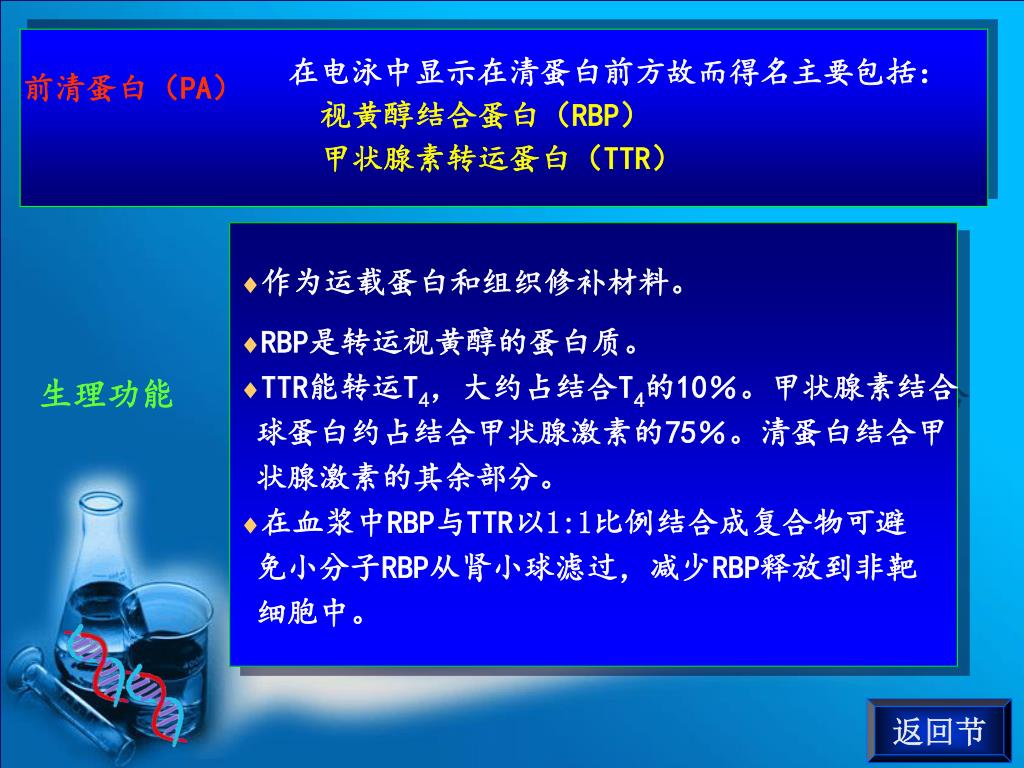 前清蛋白（PA）

在电泳中显示在清蛋白前方故而得名主要包括：
视黄醇结合蛋白（RBP）
甲状腺素转运蛋白（TTR）

生理功能

♦作为运载蛋白和组织修补材料。

♦RBP是转运视黄醇的蛋白质。

♦TTR能转运$T_4$，大约占结合$T_4$的10%。甲状腺素结合球蛋白约占结合甲状腺激素的75%。清蛋白结合甲状腺激素的其余部分。

♦在血浆中RBP与TTR以1:1比例结合成复合物可避免小分子RBP从肾小球滤过，减少RBP释放到非靶细胞中。

返回节